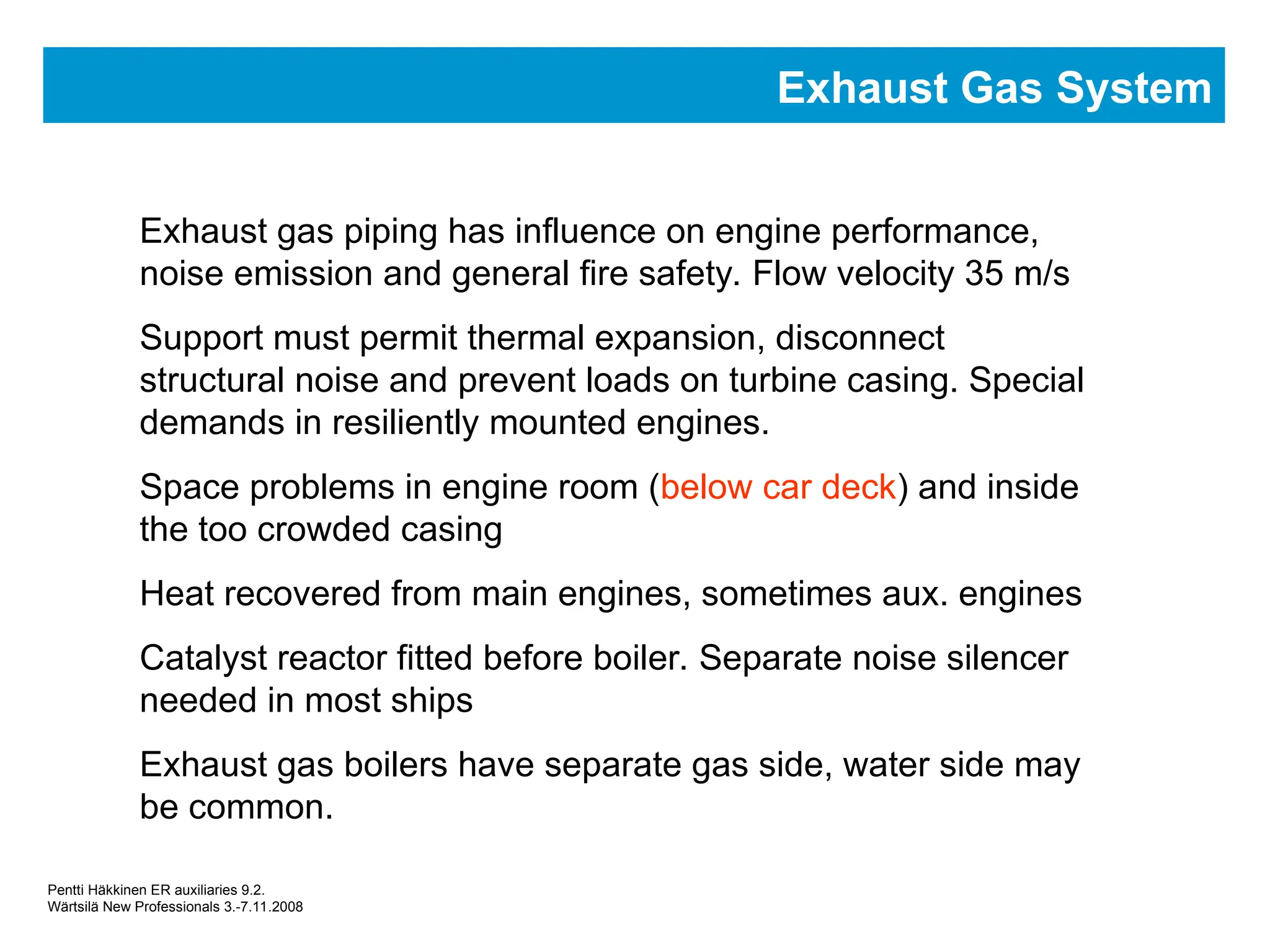 Exhaust Gas System

Exhaust gas piping has influence on engine performance, noise emission and general fire safety. Flow velocity 35 m/s

Support must permit thermal expansion, disconnect structural noise and prevent loads on turbine casing. Special demands in resiliently mounted engines.

Space problems in engine room (below car deck) and inside the too crowded casing

Heat recovered from main engines, sometimes aux. engines

Catalyst reactor fitted before boiler. Separate noise silencer needed in most ships

Exhaust gas boilers have separate gas side, water side may be common.

Pentti Häkkinen ER auxiliaries 9.2.
Wärtsilä New Professionals 3.-7.11.2008